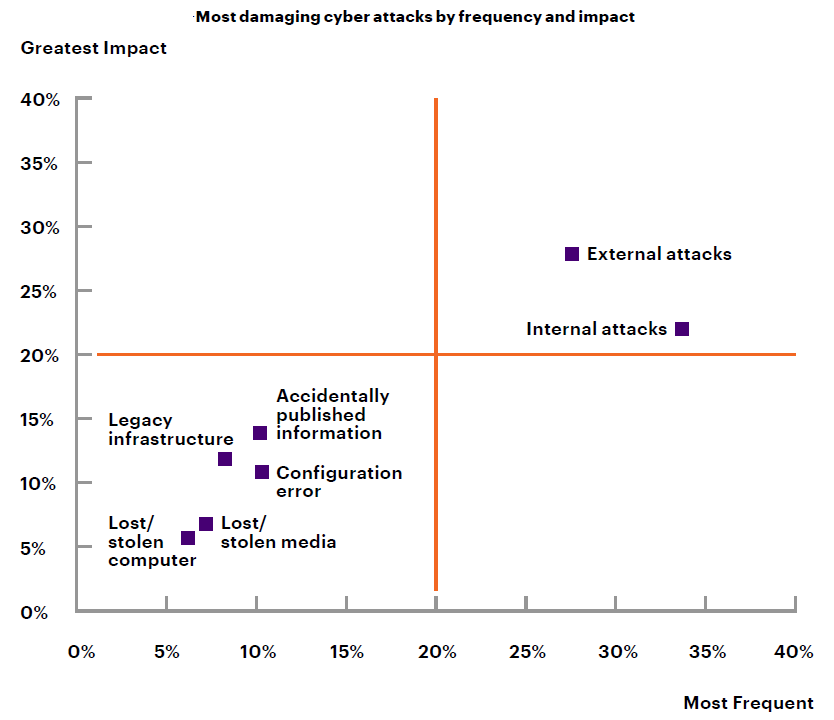 Most damaging cyber attacks by frequency and impact

Greatest Impact

40%
35%
30%
25%
20%
15%
10%
5%
0%

External attacks
Internal attacks
Accidentally published information
Legacy infrastructure
Configuration error
Lost/ stolen computer
Lost/ stolen media

0%
5%
10%
15%
20%
25%
30%
35%
40%

Most Frequent